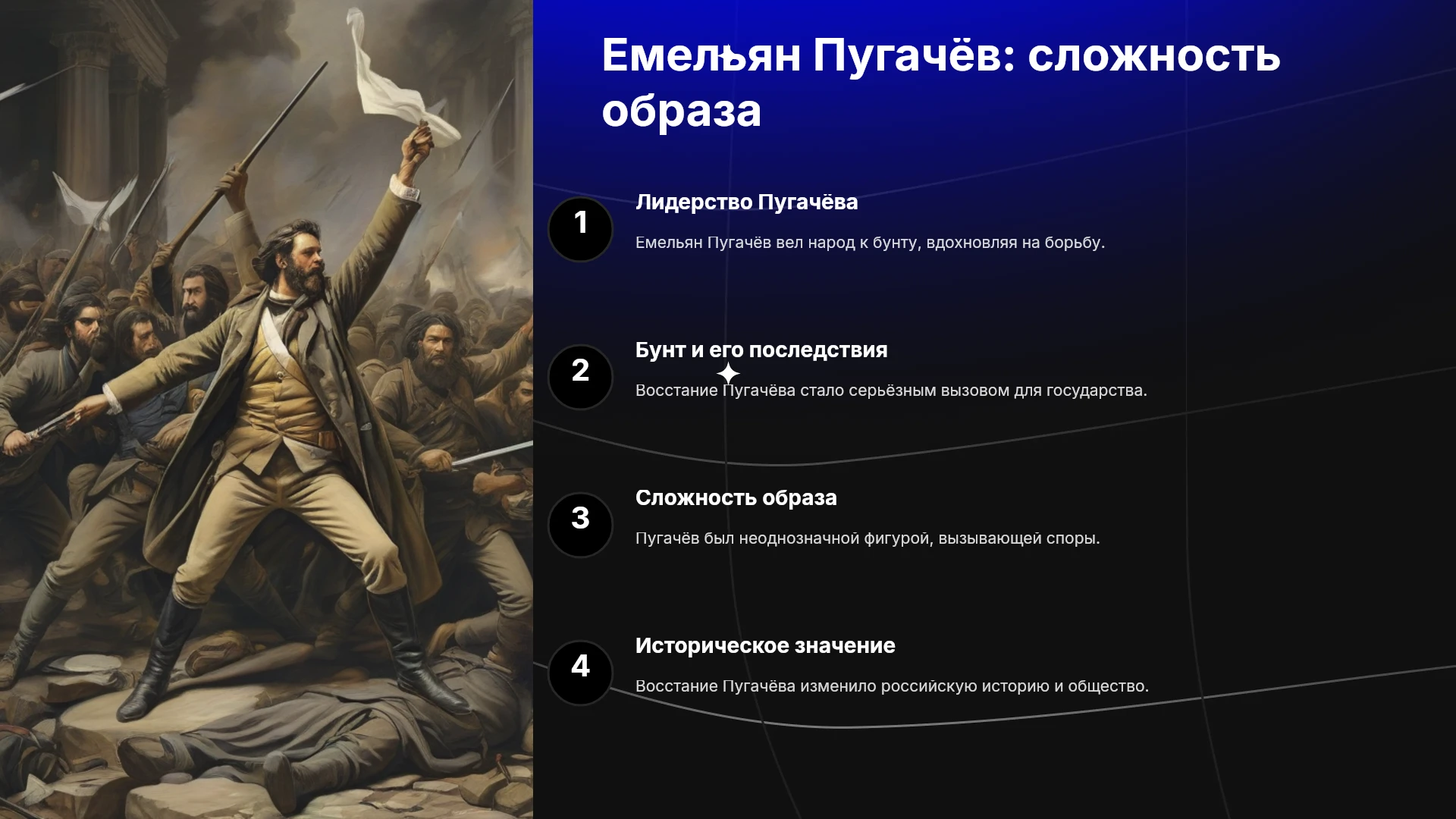 Емельян Пугачёв: сложность образа

1

Лидерство Пугачёва

Емельян Пугачёв вел народ к бунту, вдохновляя на борьбу.

2

Бунт и его последствия

Восстание Пугачёва стало серьёзным вызовом для государства.

3

Сложность образа

Пугачёв был неоднозначной фигурой, вызывающей споры.

4

Историческое значение

Восстание Пугачёва изменило российскую историю и общество.